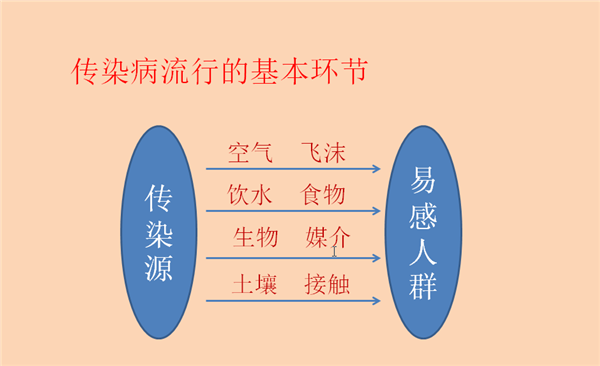 传染病流行的基本环节

传染源

空气　飞沫

饮水　食物

生物　媒介

土壤　接触

易感人群